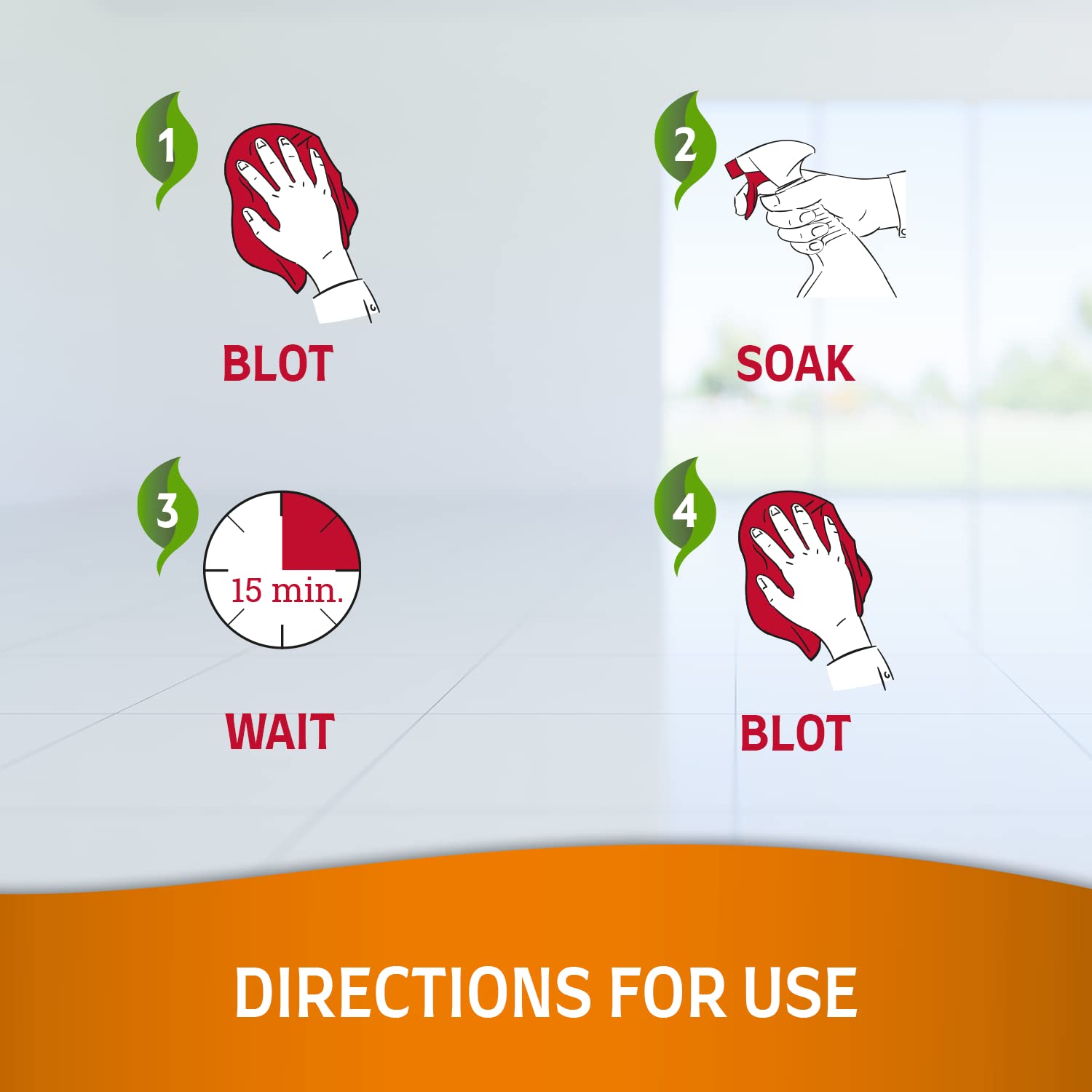 1
BLOT

2
SOAK

3
15 min.
WAIT

4
BLOT

DIRECTIONS FOR USE